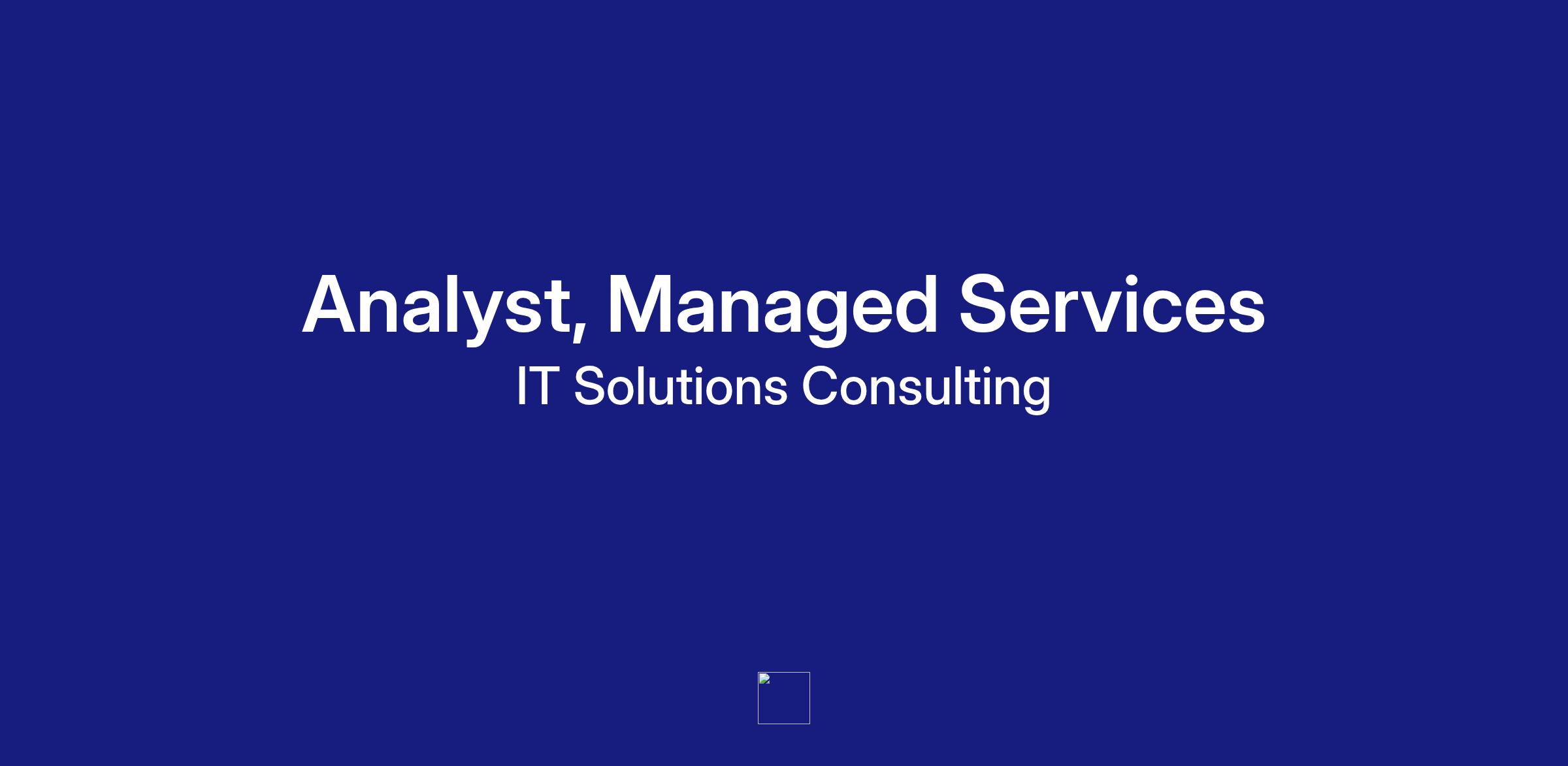 Analyst, Managed Services

IT Solutions Consulting